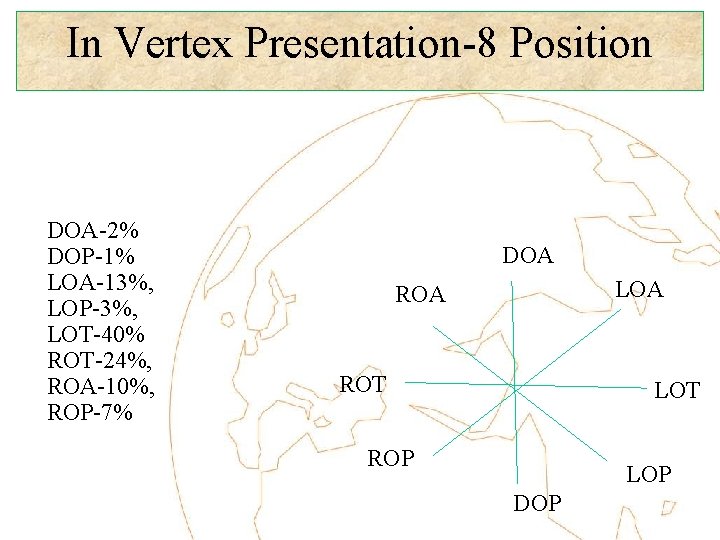 In Vertex Presentation-8 Position

DOA-2%
DOP-1%
LOA-13%,
LOP-3%,
LOT-40%
ROT-24%,
ROA-10%,
ROP-7%

DOA
ROA
LOA
ROT
LOT
ROP
LOP
DOP